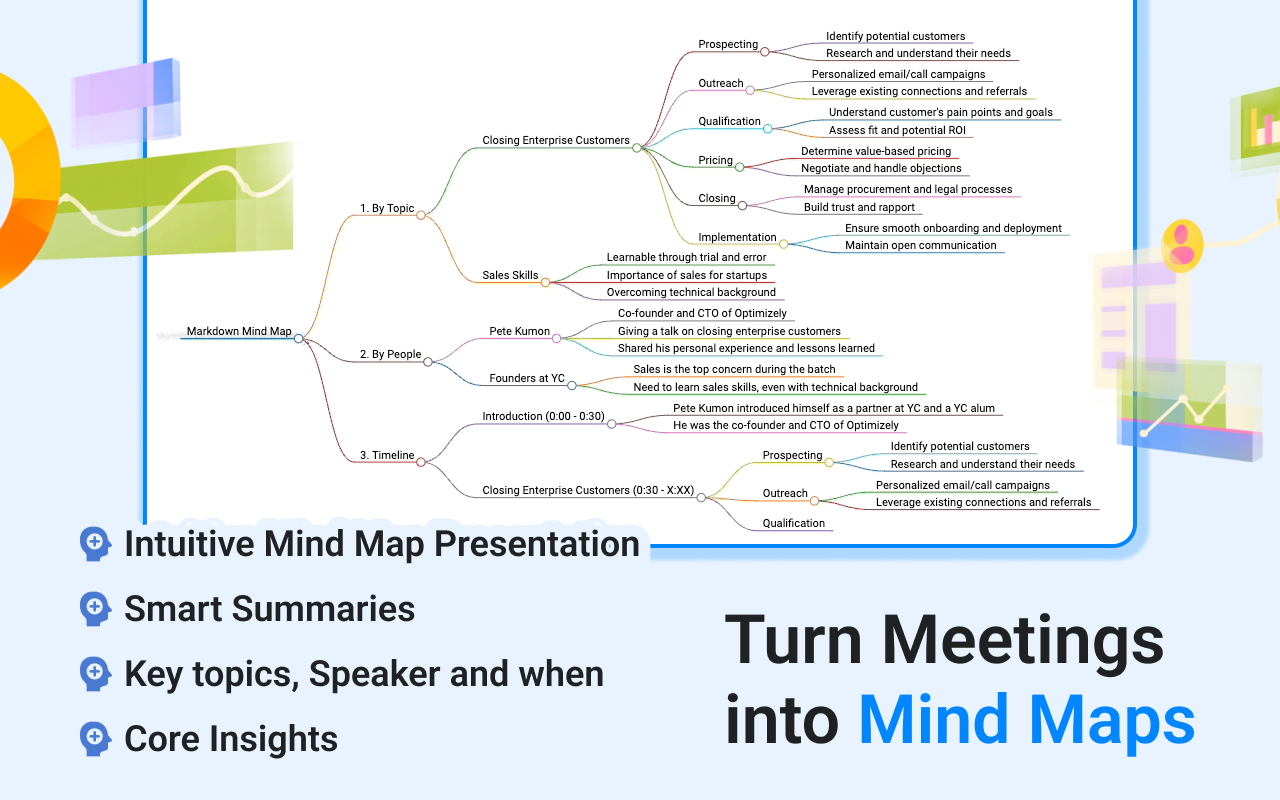 Markdown Mind Map

1. By Topic

Closing Enterprise Customers

Prospecting
Identify potential customers
Research and understand their needs

Outreach
Personalized email/call campaigns
Leverage existing connections and referrals

Qualification
Understand customer's pain points and goals
Assess fit and potential ROI

Pricing
Determine value-based pricing
Negotiate and handle objections

Closing
Manage procurement and legal processes
Build trust and rapport

Implementation
Ensure smooth onboarding and deployment
Maintain open communication

Sales Skills
Learnable through trial and error
Importance of sales for startups
Overcoming technical background

2. By People

Pete Kumon
Co-founder and CTO of Optimizely
Giving a talk on closing enterprise customers
Shared his personal experience and lessons learned

Founders at YC
Sales is the top concern during the batch
Need to learn sales skills, even with technical background

3. Timeline

Introduction (0:00 - 0:30)
Pete Kumon introduced himself as a partner at YC and a YC alum
He was the co-founder and CTO of Optimizely

Closing Enterprise Customers (0:30 - X:XX)

Prospecting
Identify potential customers
Research and understand their needs

Outreach
Personalized email/call campaigns
Leverage existing connections and referrals

Qualification

Intuitive Mind Map Presentation

Smart Summaries

Key topics, Speaker and when

Core Insights

Turn Meetings into Mind Maps